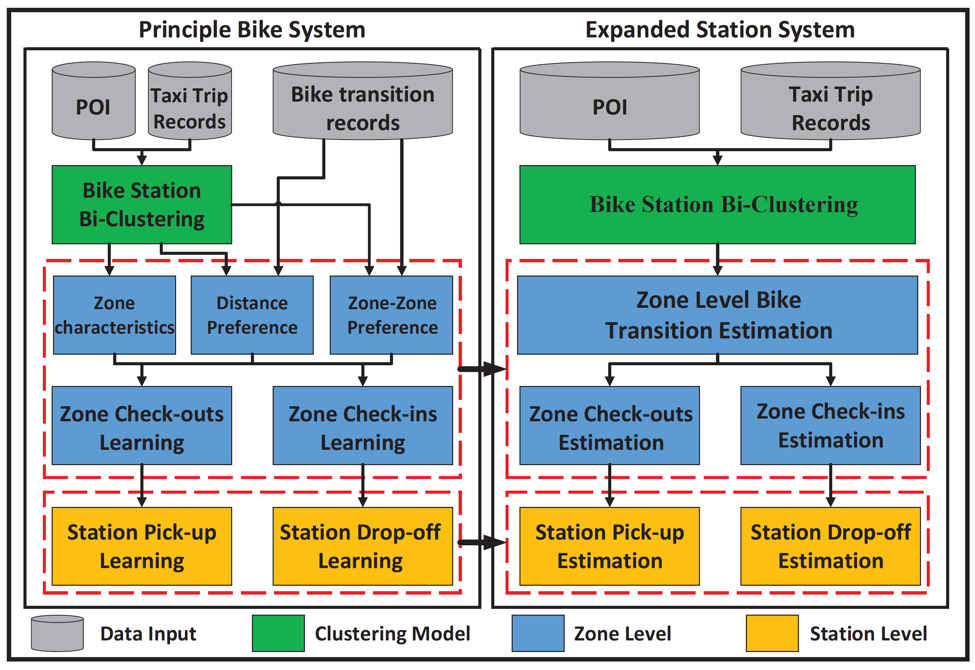 Principle Bike System

POI

Taxi Trip Records

Bike transition records

Bike Station Bi-Clustering

Zone characteristics

Distance Preference

Zone-Zone Preference

Zone Check-outs Learning

Zone Check-ins Learning

Station Pick-up Learning

Station Drop-off Learning

Expanded Station System

POI

Taxi Trip Records

Bike Station Bi-Clustering

Zone Level Bike Transition Estimation

Zone Check-outs Estimation

Zone Check-ins Estimation

Station Pick-up Estimation

Station Drop-off Estimation

Data Input

Clustering Model

Zone Level

Station Level